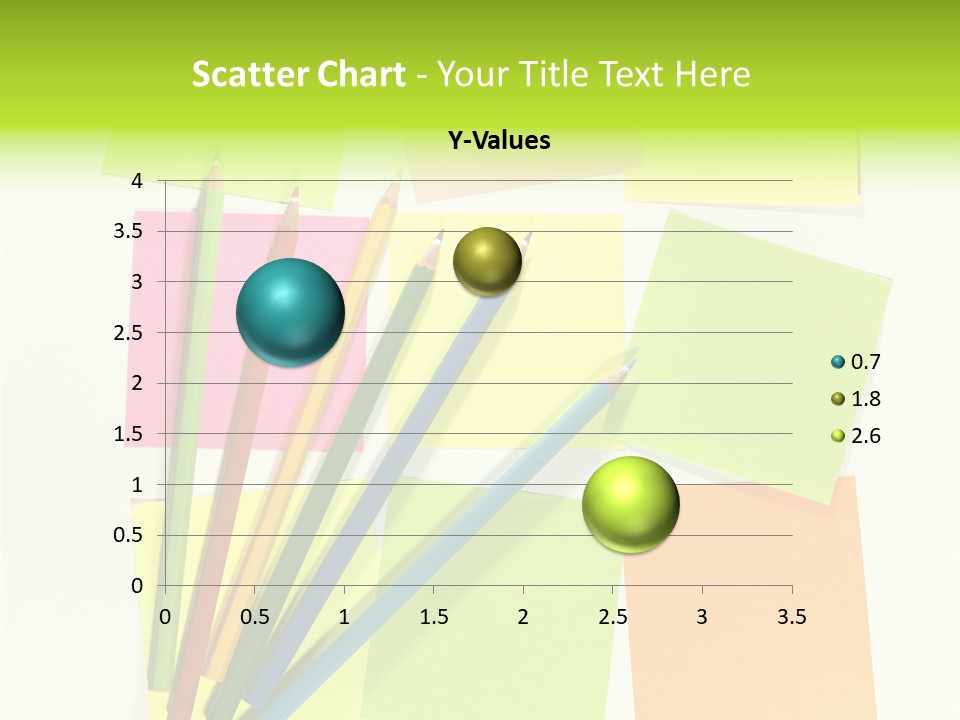 Scatter Chart - Your Title Text Here

Y-Values

4
3.5
3
2.5
2
1.5
1
0.5
0

0 0.5 1 1.5 2 2.5 3 3.5

0.7
1.8
2.6